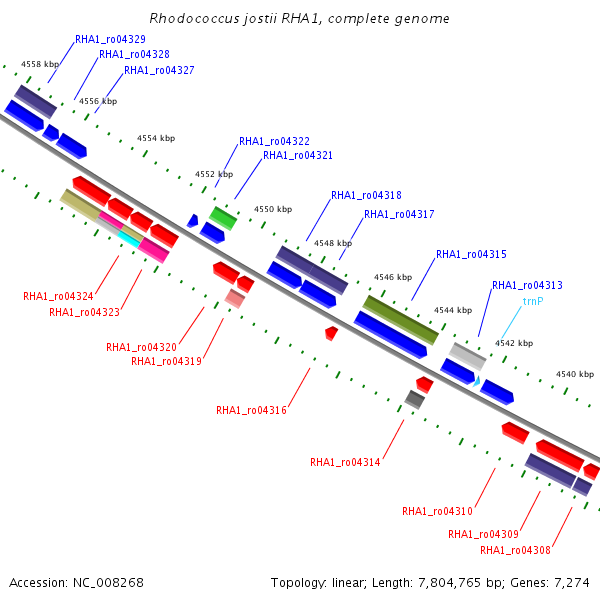 Rhodococcus jostii RHA1, complete genome

RHA1_ro04329
RHA1_ro04328
RHA1_ro04327
4558 kbp
4556 kbp
4554 kbp
RHA1_ro04322
RHA1_ro04321
4552 kbp
4550 kbp
RHA1_ro04318
RHA1_ro04317
4548 kbp
RHA1_ro04315
4546 kbp
RHA1_ro04313
trnP
4544 kbp
4542 kbp
4540 kbp
RHA1_ro04324
RHA1_ro04323
RHA1_ro04320
RHA1_ro04319
RHA1_ro04316
RHA1_ro04314
RHA1_ro04310
RHA1_ro04309
RHA1_ro04308

Accession: NC_008268
Topology: linear; Length: 7,804,765 bp; Genes: 7,274